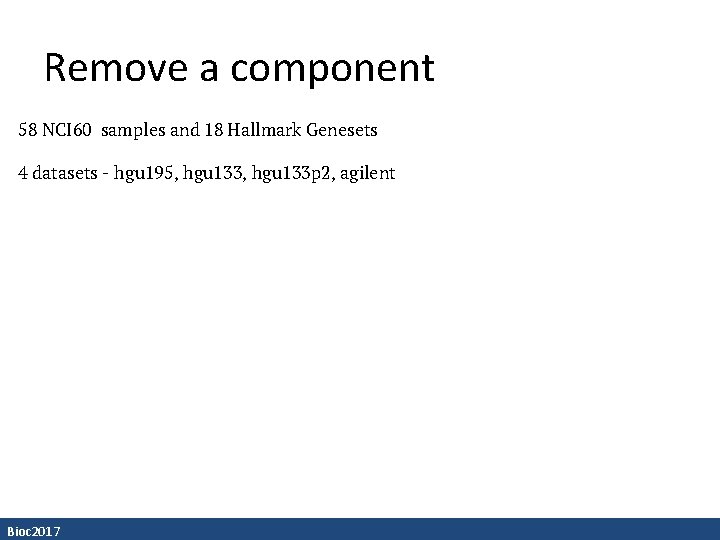 Remove a component

58 NCI60 samples and 18 Hallmark Genesets

4 datasets - hgu195, hgu133, hgu133p2, agilent

Bioc2017